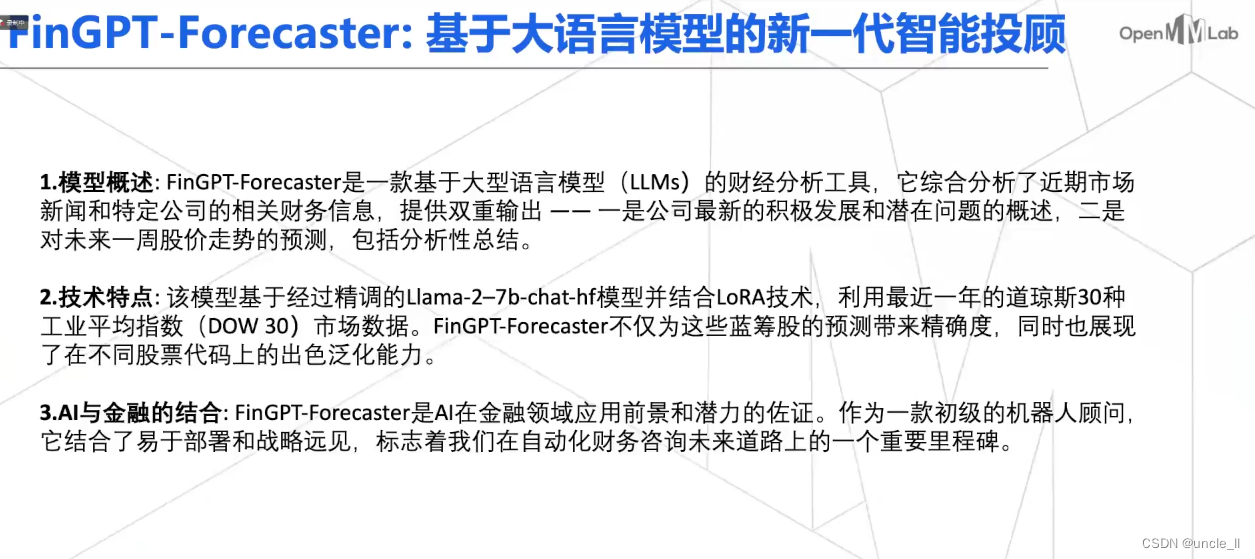 FinGPT-Forecaster: 基于大语言模型的新一代智能投顾

OpenMMLab

1.模型概述: FinGPT-Forecaster是一款基于大型语言模型（LLMs）的财经分析工具，它综合分析了近期市场新闻和特定公司的相关财务信息，提供双重输出 —— 一是公司最新的积极发展和潜在问题的概述，二是对未来一周股价走势的预测，包括分析性总结。

2.技术特点: 该模型基于经过精调的Llama-2–7b-chat-hf模型并结合LoRA技术，利用最近一年的道琼斯30种工业平均指数（DOW 30）市场数据。FinGPT-Forecaster不仅为这些蓝筹股的预测带来精确度，同时也展现了在不同股票代码上的出色泛化能力。

3.AI与金融的结合: FinGPT-Forecaster是AI在金融领域应用前景和潜力的佐证。作为一款初级的机器人顾问，它结合了易于部署和战略远见，标志着我们在自动化财务咨询未来道路上的一个重要里程碑。

CSDN @uncle_ll